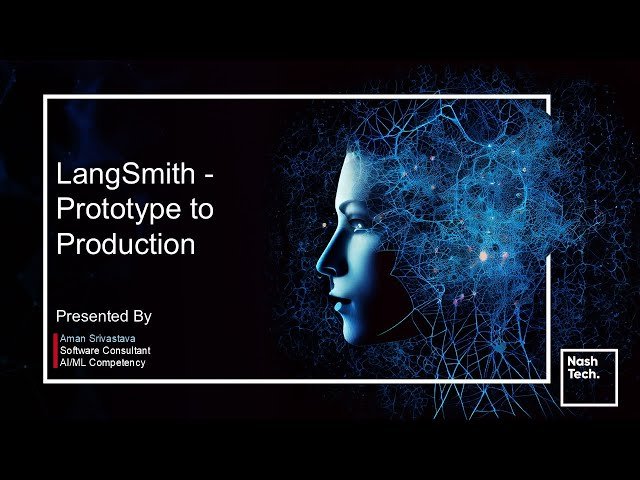 LangSmith - Prototype to Production

Presented By

Aman Srivastava
Software Consultant
AI/ML Competency

Nash Tech.